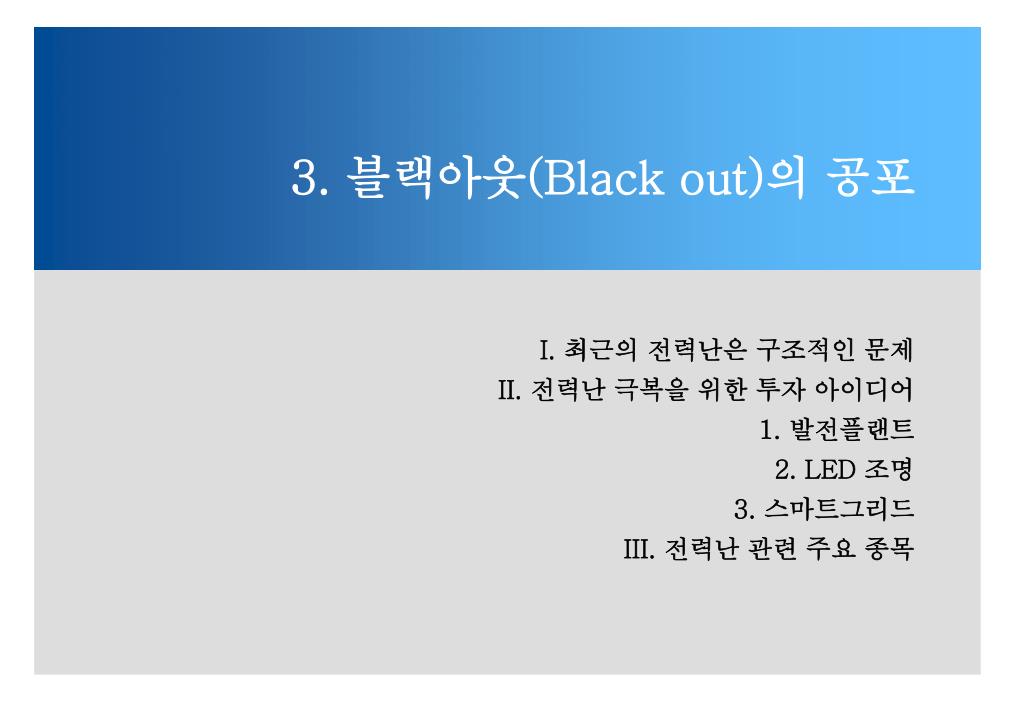 3. 블랙아웃(Black out)의 공포

I. 최근의 전력난은 구조적인 문제
II. 전력난 극복을 위한 투자 아이디어
1. 발전플랜트
2. LED 조명
3. 스마트그리드
III. 전력난 관련 주요 종목